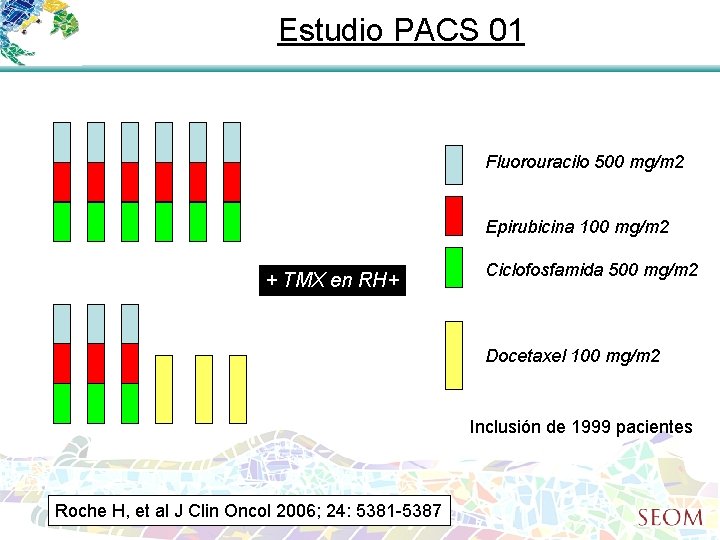 Estudio PACS 01

+ TMX en RH+

Fluorouracilo 500 mg/m2

Epirubicina 100 mg/m2

Ciclofosfamida 500 mg/m2

Docetaxel 100 mg/m2

Inclusión de 1999 pacientes

Roche H, et al J Clin Oncol 2006; 24: 5381-5387

SEOM